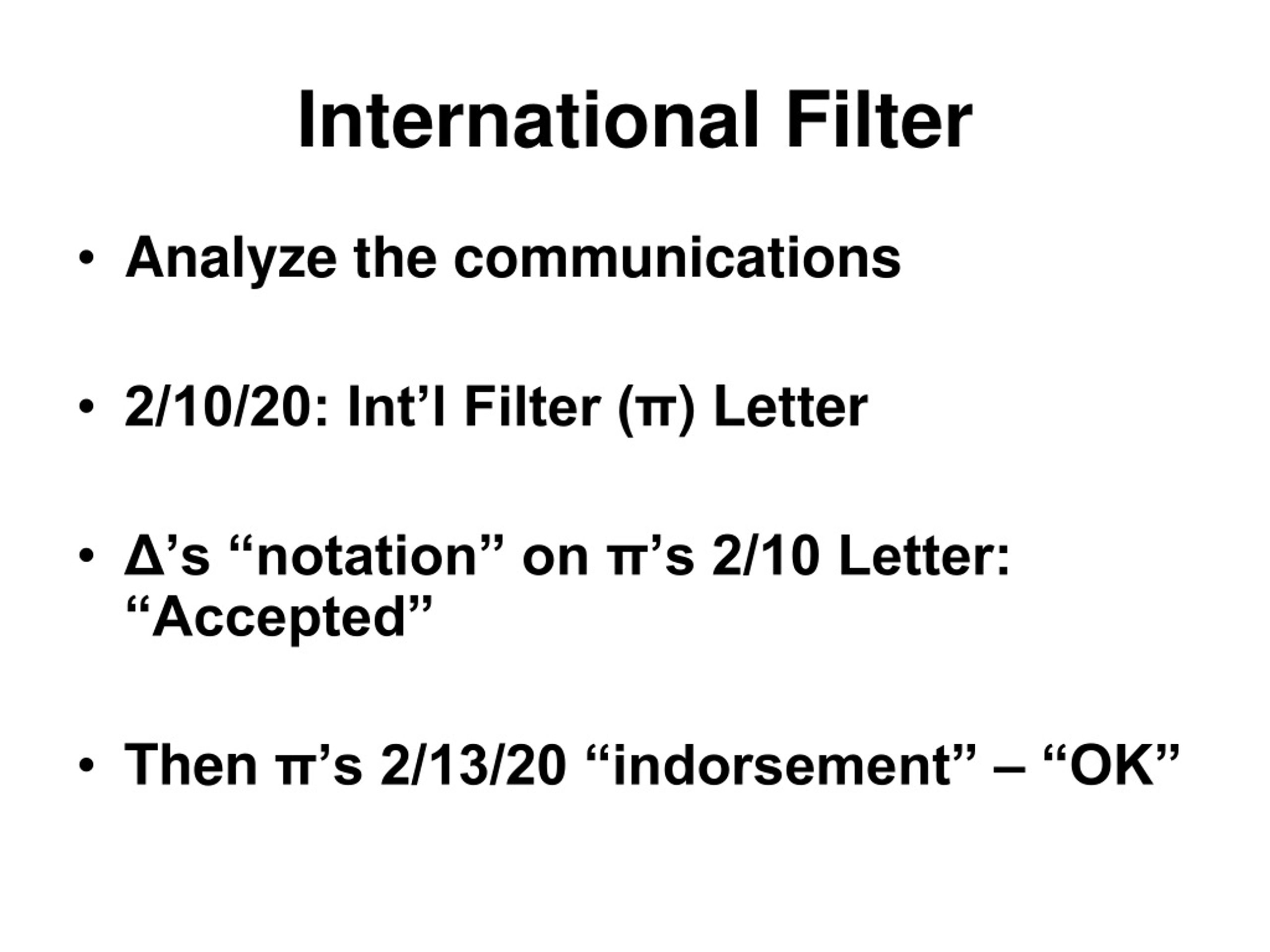 International Filter

• Analyze the communications

• 2/10/20: Int’l Filter (π) Letter

• Δ’s “notation” on π’s 2/10 Letter: “Accepted”

• Then π’s 2/13/20 “indorsement” – “OK”